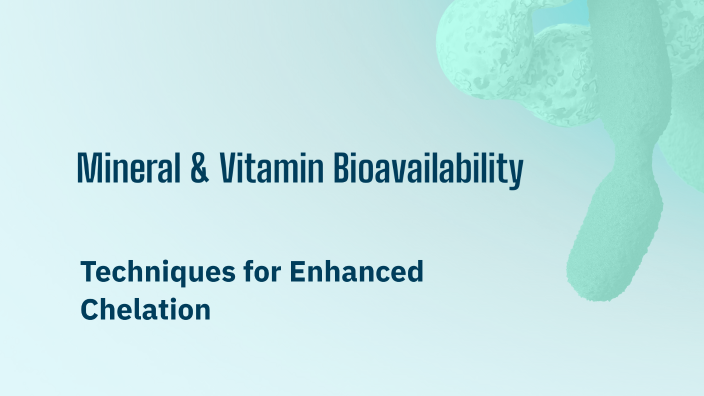 Mineral & Vitamin Bioavailability

Techniques for Enhanced Chelation